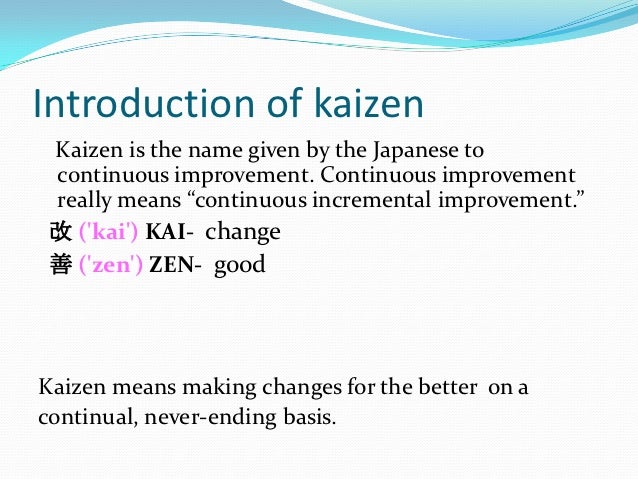 Introduction of kaizen

Kaizen is the name given by the Japanese to continuous improvement. Continuous improvement really means “continuous incremental improvement.”

改 ('kai') KAI- change

善 ('zen') ZEN- good

Kaizen means making changes for the better on a continual, never-ending basis.